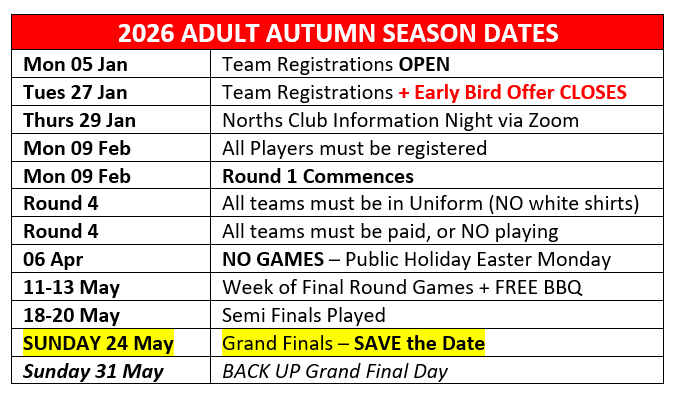 | 2026 ADULT AUTUMN SEASON DATES | |
|---|---|
| Mon 05 Jan | Team Registrations OPEN |
| Tues 27 Jan | Team Registrations + Early Bird Offer CLOSES |
| Thurs 29 Jan | Norths Club Information Night via Zoom |
| Mon 09 Feb | All Players must be registered |
| Mon 09 Feb | Round 1 Commences |
| Round 4 | All teams must be in Uniform (NO white shirts) |
| Round 4 | All teams must be paid, or NO playing |
| 06 Apr | NO GAMES – Public Holiday Easter Monday |
| 11-13 May | Week of Final Round Games + FREE BBQ |
| 18-20 May | Semi Finals Played |
| SUNDAY 24 May | Grand Finals – SAVE the Date |
| Sunday 31 May | BACK UP Grand Final Day |